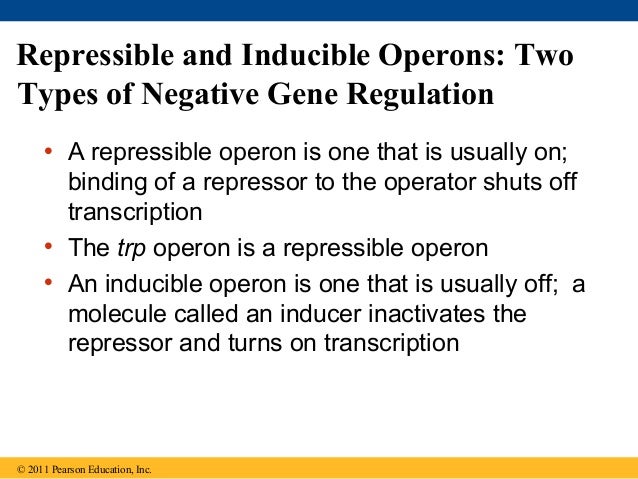 Repressible and Inducible Operons: Two Types of Negative Gene Regulation

• A repressible operon is one that is usually on; binding of a repressor to the operator shuts off transcription

• The trp operon is a repressible operon

• An inducible operon is one that is usually off; a molecule called an inducer inactivates the repressor and turns on transcription

© 2011 Pearson Education, Inc.